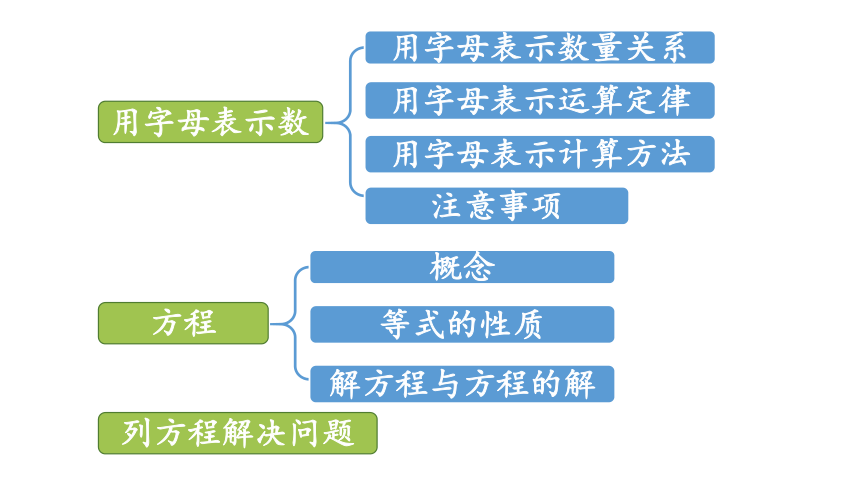 用字母表示数

用字母表示数量关系

用字母表示运算定律

用字母表示计算方法

注意事项

方程

概念

等式的性质

解方程与方程的解

列方程解决问题